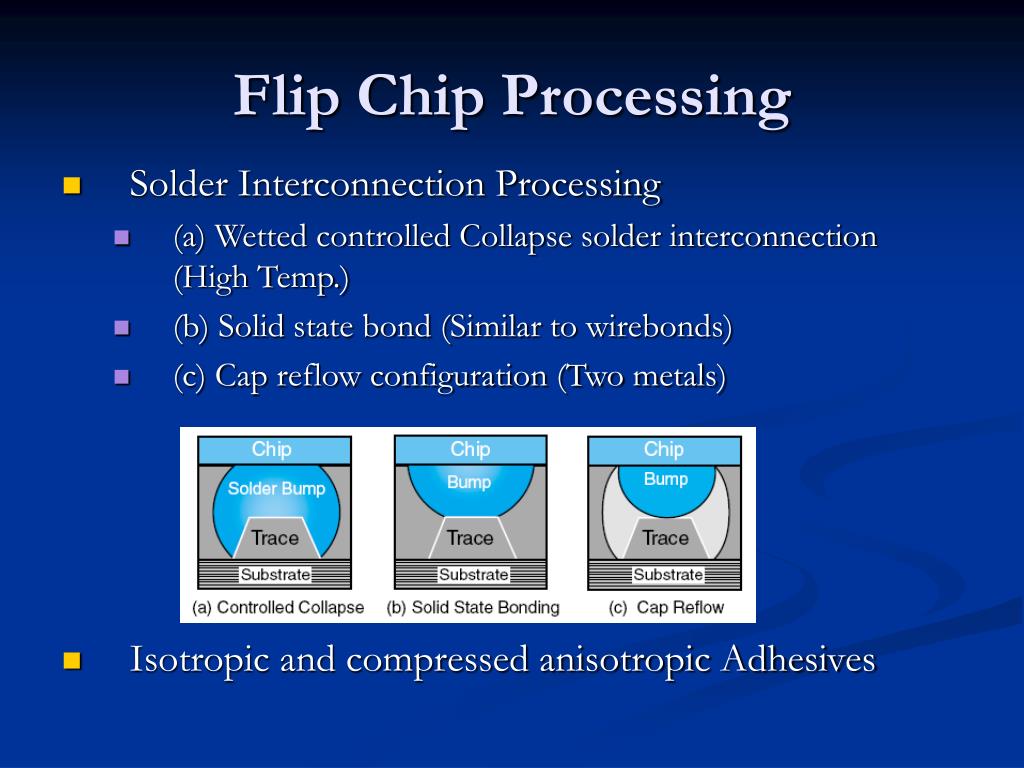 Flip Chip Processing

Solder Interconnection Processing

(a) Wetted controlled Collapse solder interconnection (High Temp.)

(b) Solid state bond (Similar to wirebonds)

(c) Cap reflow configuration (Two metals)

Chip
Solder Bump
Trace
Substrate
(a) Controlled Collapse

Chip
Bump
Trace
Substrate
(b) Solid State Bonding

Chip
Bump
Trace
Substrate
(c) Cap Reflow

Isotropic and compressed anisotropic Adhesives